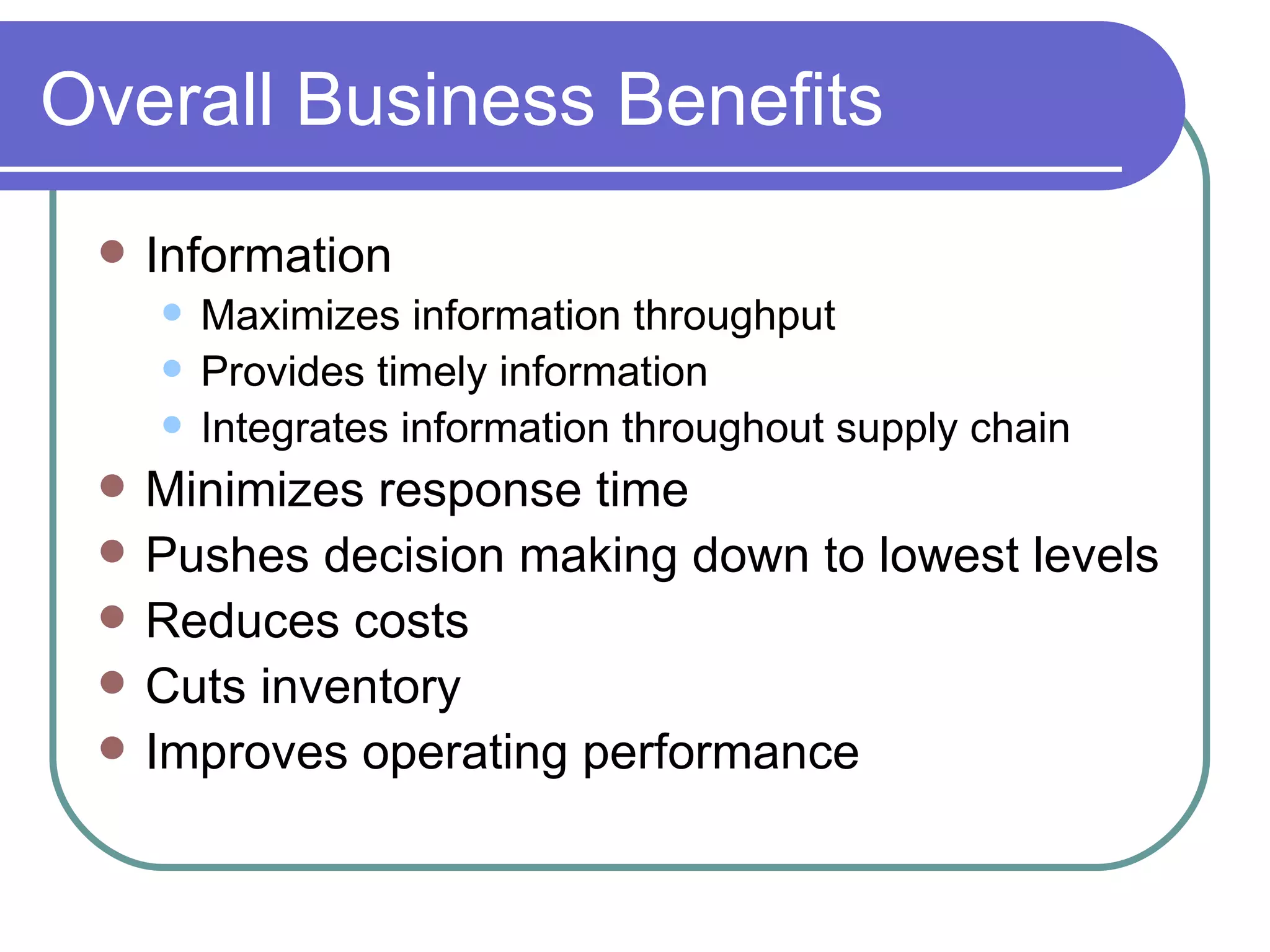 Overall Business Benefits

- Information
  - Maximizes information throughput
  - Provides timely information
  - Integrates information throughout supply chain
- Minimizes response time
- Pushes decision making down to lowest levels
- Reduces costs
- Cuts inventory
- Improves operating performance